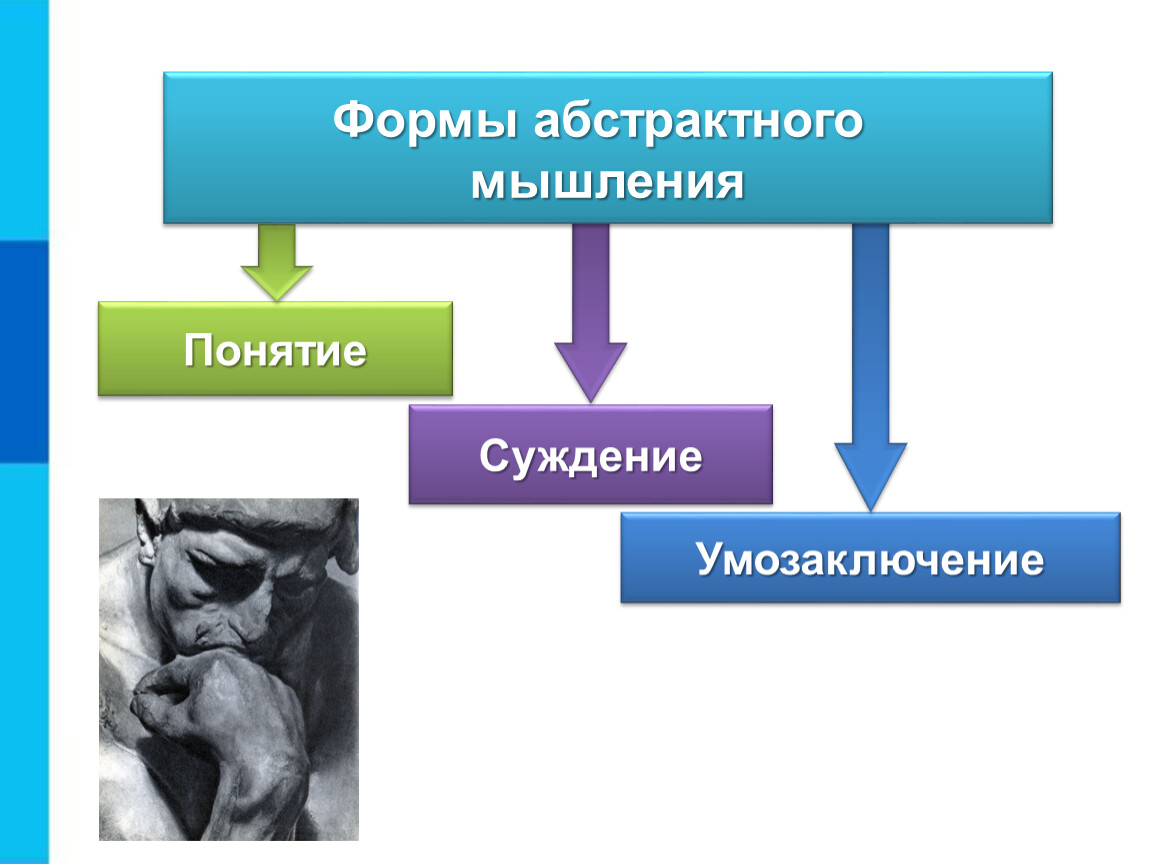 Формы абстрактного мышления

Понятие

Суждение

Умозаключение